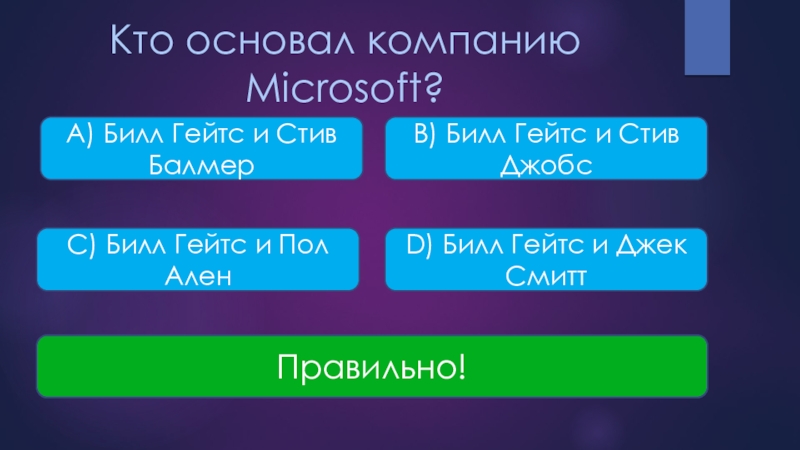 Кто основал компанию Microsoft?

A) Билл Гейтс и Стив Балмер

B) Билл Гейтс и Стив Джобс

C) Билл Гейтс и Пол Ален

D) Билл Гейтс и Джек Смитт

Правильно!